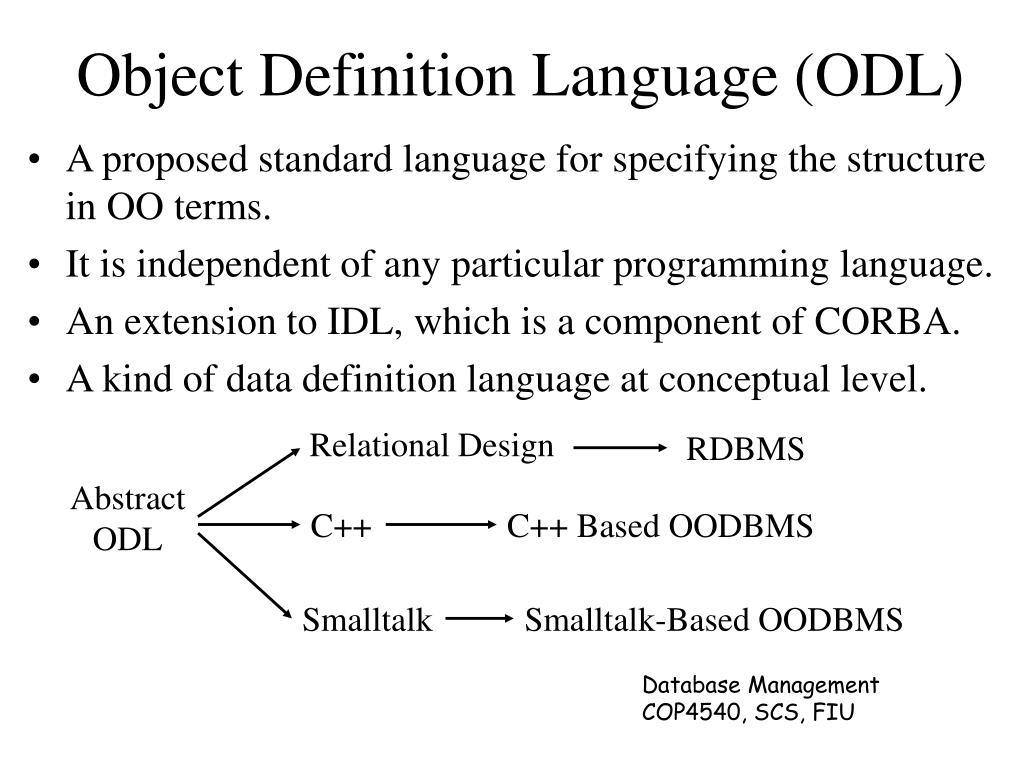 Object Definition Language (ODL)

• A proposed standard language for specifying the structure in OO terms.
• It is independent of any particular programming language.
• An extension to IDL, which is a component of CORBA.
• A kind of data definition language at conceptual level.

Abstract ODL

Relational Design
RDBMS
C++
C++ Based OODBMS
Smalltalk
Smalltalk-Based OODBMS

Database Management
COP4540, SCS, FIU